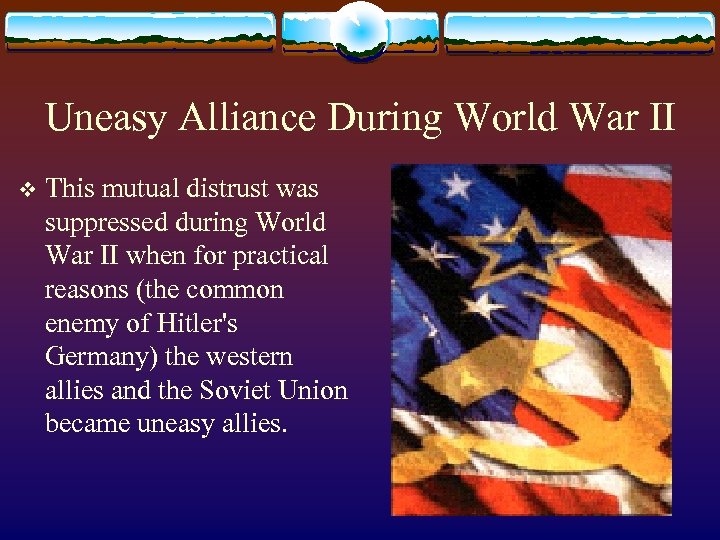 Uneasy Alliance During World War II

❖ This mutual distrust was suppressed during World War II when for practical reasons (the common enemy of Hitler's Germany) the western allies and the Soviet Union became uneasy allies.